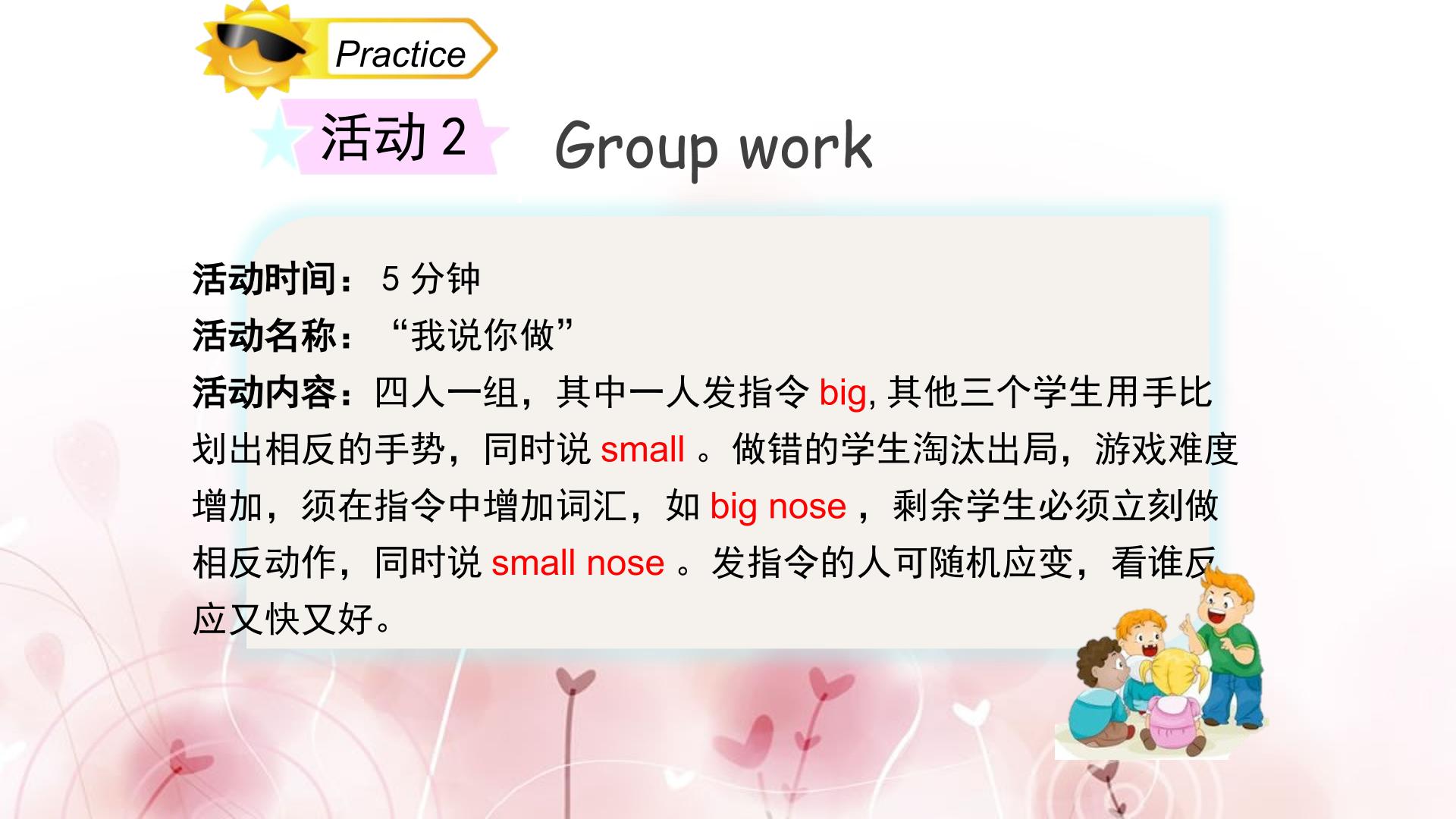 Practice

活动 2 Group work

活动时间： 5 分钟
活动名称： “我说你做”
活动内容：四人一组，其中一人发指令 big, 其他三个学生用手比划出相反的手势，同时说 small 。做错的学生淘汰出局，游戏难度增加，须在指令中增加词汇，如 big nose ，剩余学生必须立刻做相反动作，同时说 small nose 。发指令的人可随机应变，看谁反应又快又好。